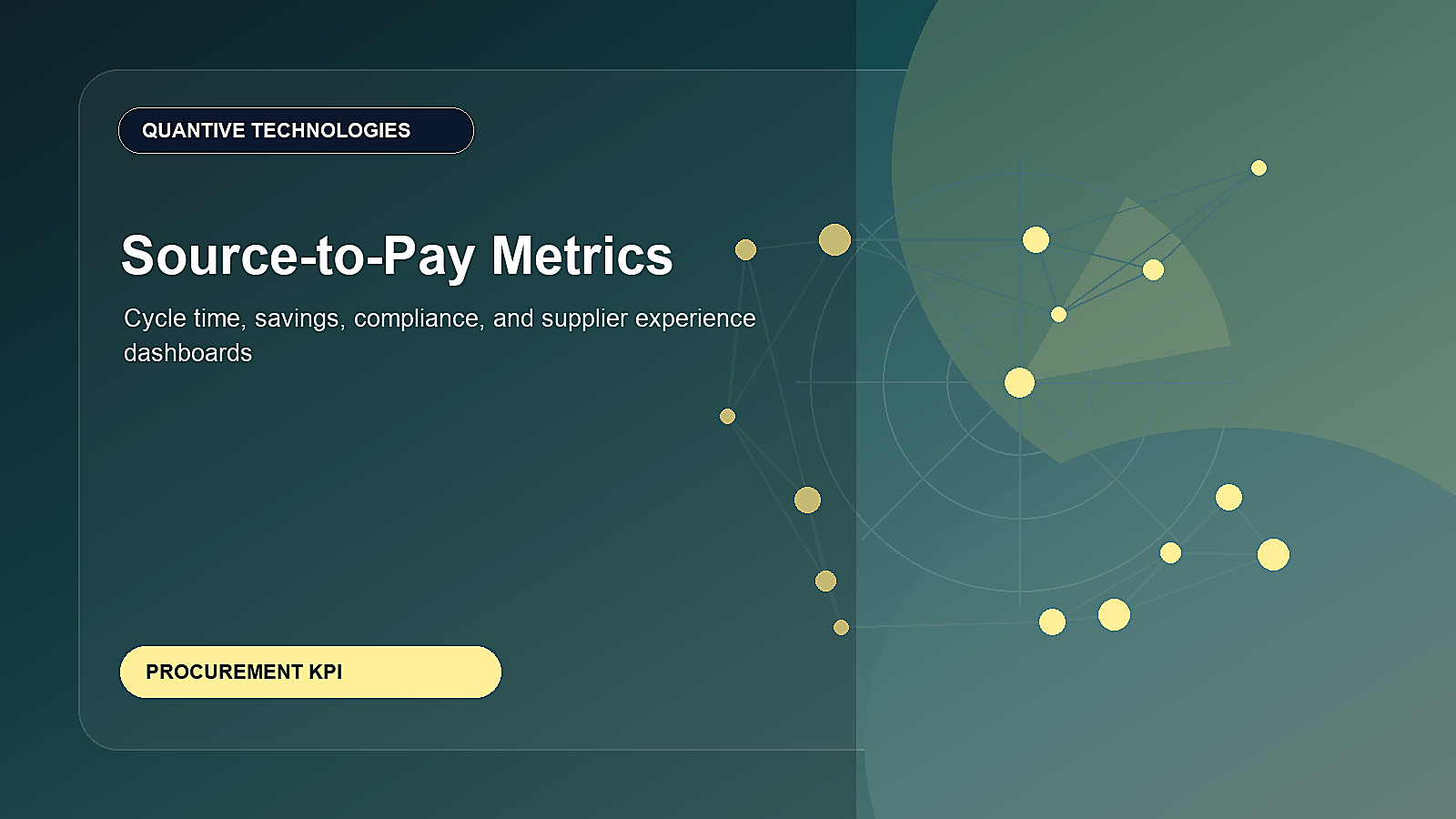 QUANTIVE TECHNOLOGIES

Source-to-Pay Metrics

Cycle time, savings, compliance, and supplier experience dashboards

PROCUREMENT KPI